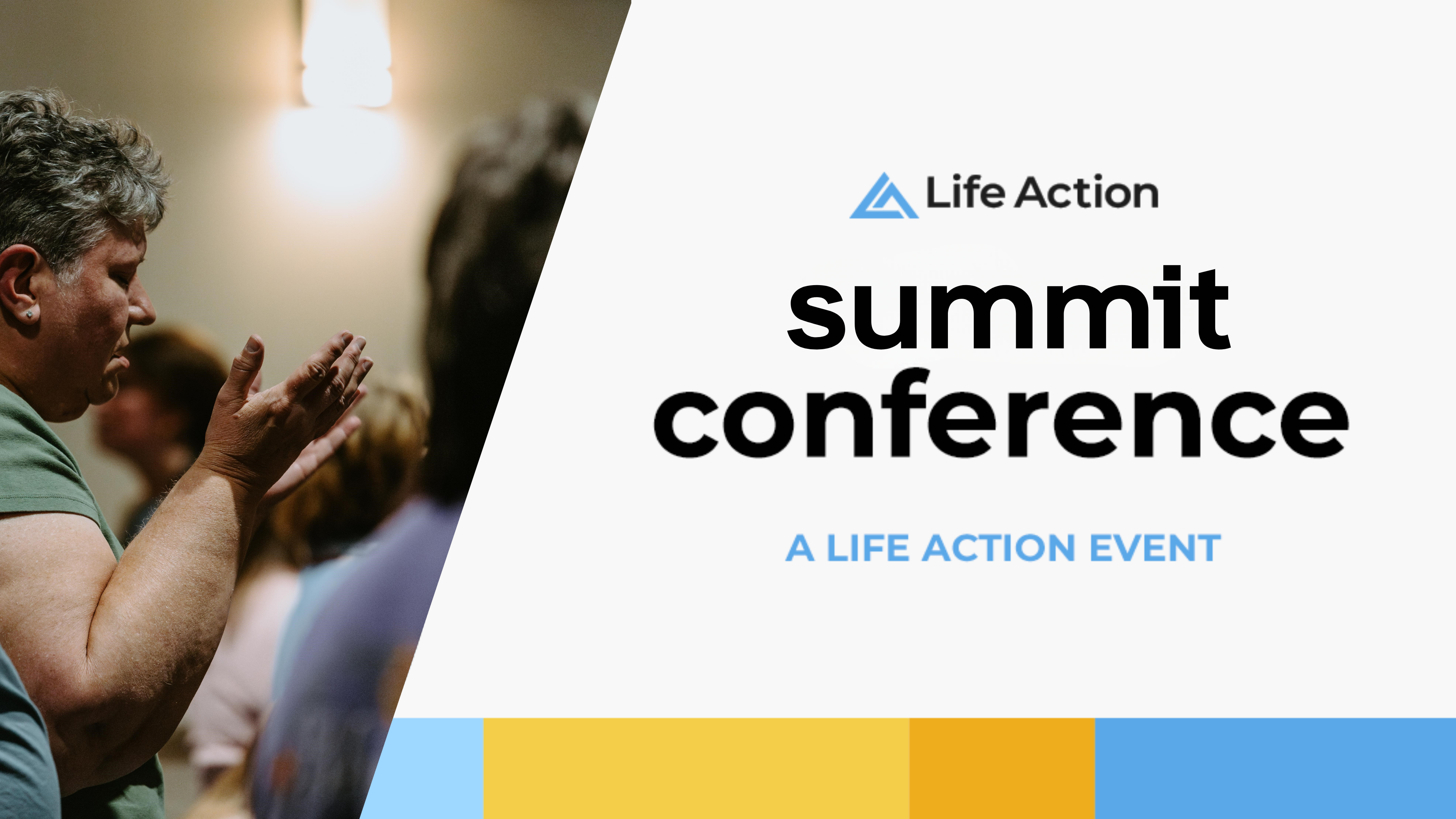 Life Action

summit conference

A LIFE ACTION EVENT